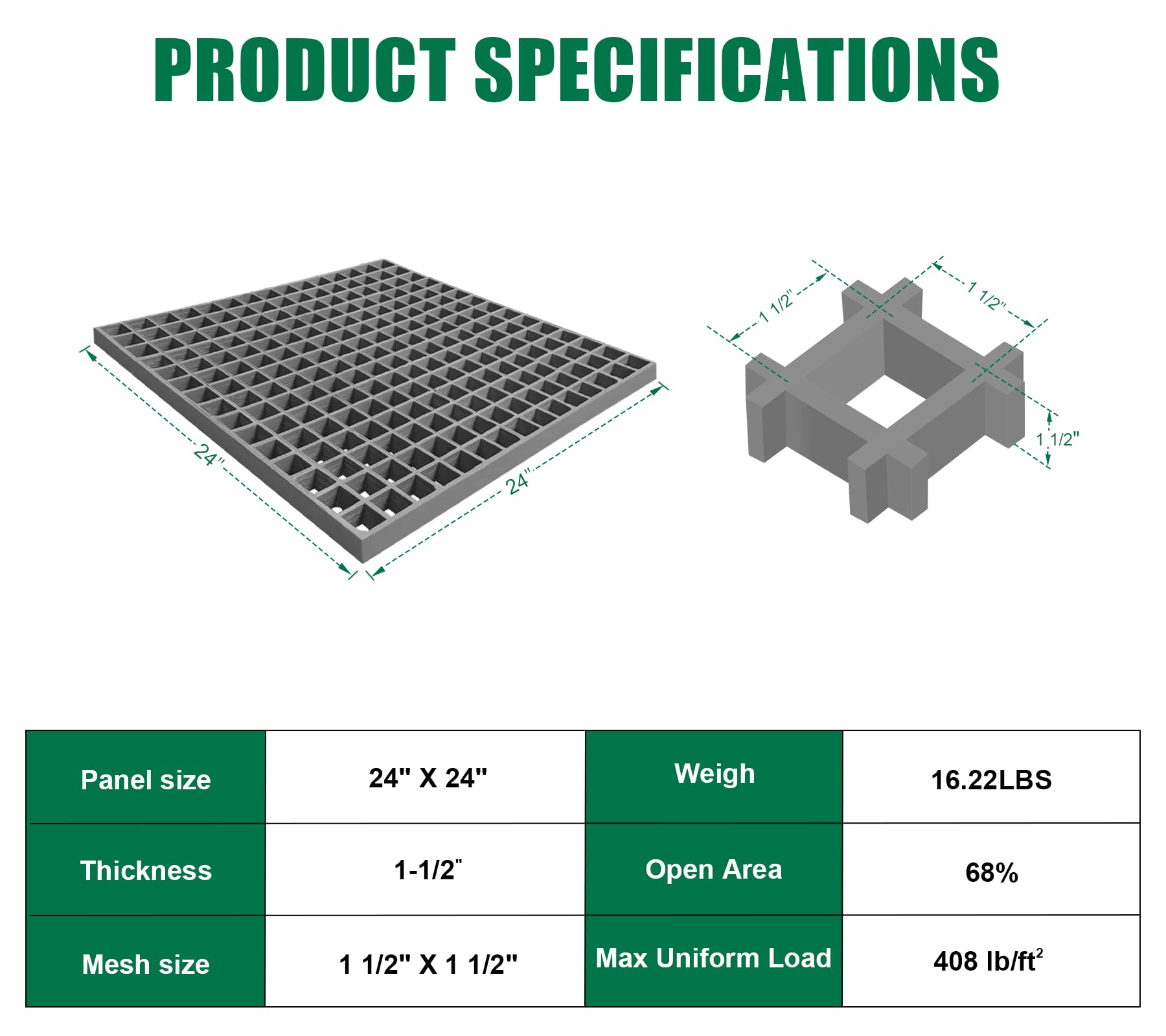 PRODUCT SPECIFICATIONS

24"

24"

1 1/2"

1 1/2"

1 1/2"

| Panel size | 24" X 24" | Weigh | 16.22LBS |
|---|---|---|---|
| Thickness | 1-1/2" | Open Area | 68% |
| Mesh size | 1 1/2" X 1 1/2" | Max Uniform Load | 408 lb/ft$^2$ |